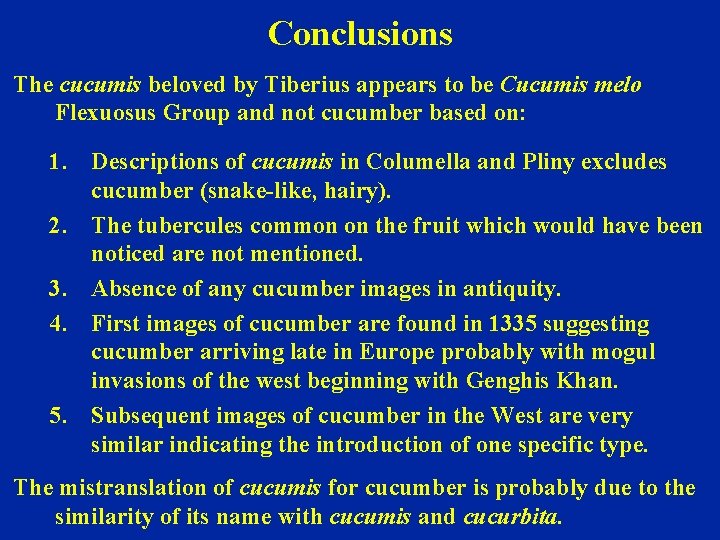 Conclusions

The cucumis beloved by Tiberius appears to be Cucumis melo Flexuosus Group and not cucumber based on:

1. Descriptions of cucumis in Columella and Pliny excludes cucumber (snake-like, hairy).
2. The tubercules common on the fruit which would have been noticed are not mentioned.
3. Absence of any cucumber images in antiquity.
4. First images of cucumber are found in 1335 suggesting cucumber arriving late in Europe probably with mogul invasions of the west beginning with Genghis Khan.
5. Subsequent images of cucumber in the West are very similar indicating the introduction of one specific type.

The mistranslation of cucumis for cucumber is probably due to the similarity of its name with cucumis and cucurbita.